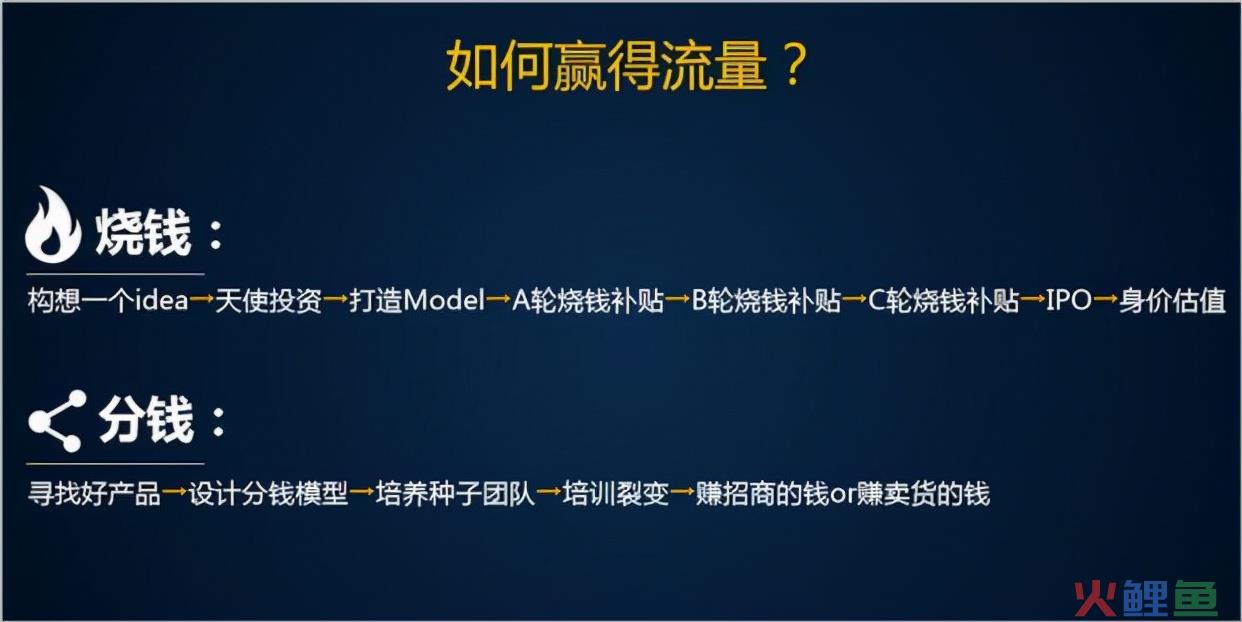 如何赢得流量？

烧钱：

构想一个idea→天使投资→打造Model→A轮烧钱补贴→B轮烧钱补贴→C轮烧钱补贴→IPO→身价估值

分钱：

寻找好产品→设计分钱模型→培养种子团队→培训裂变→赚招商的钱or赚卖货的钱

火鲤鱼